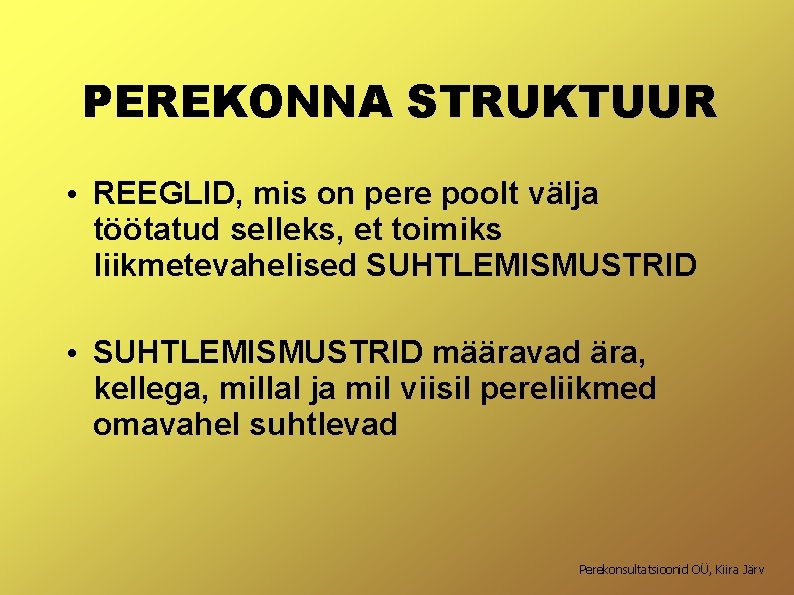 PEREKONNA STRUKTUUR

• REEGLID, mis on pere poolt välja töötatud selleks, et toimiks liikmetevahelised SUHTLEMISMUSTRID

• SUHTLEMISMUSTRID määravad ära, kellega, millal ja mil viisil pereliikmed omavahel suhtlevad

Perekonsultatsioonid OÜ, Kiira Järv